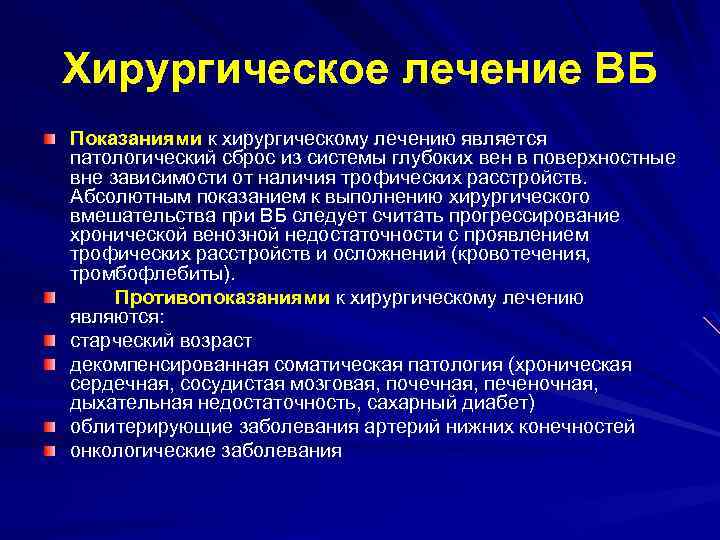 Хирургическое лечение ВБ

Показаниями к хирургическому лечению является патологический сброс из системы глубоких вен в поверхностные вне зависимости от наличия трофических расстройств. Абсолютным показанием к выполнению хирургического вмешательства при ВБ следует считать прогрессирование хронической венозной недостаточности с проявлением трофических расстройств и осложнений (кровотечения, тромбофлебиты).

Противопоказаниями к хирургическому лечению являются:

старческий возраст

декомпенсированная соматическая патология (хроническая сердечная, сосудистая мозговая, почечная, печеночная, дыхательная недостаточность, сахарный диабет)

облитерирующие заболевания артерий нижних конечностей

онкологические заболевания